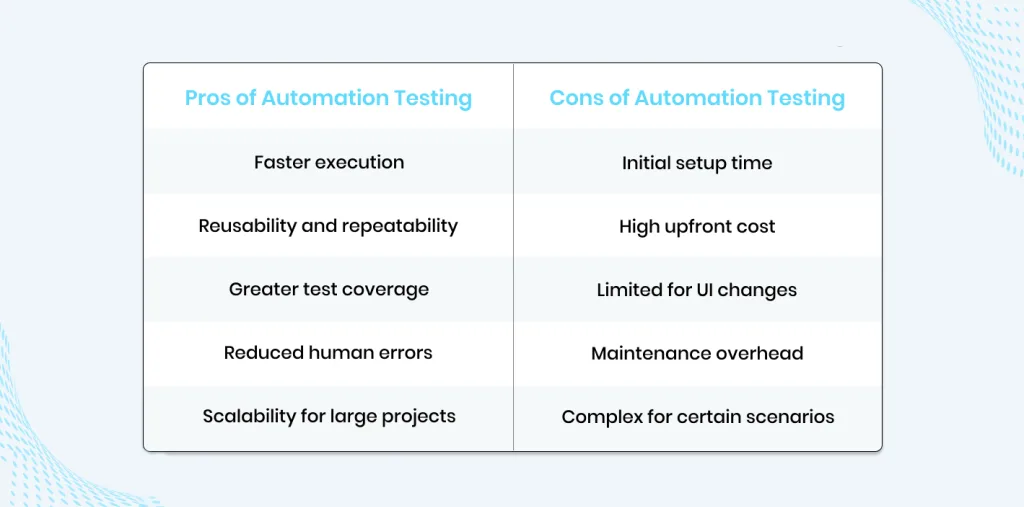 | Pros of Automation Testing | Cons of Automation Testing |
|---|---|
| Faster execution | Initial setup time |
| Reusability and repeatability | High upfront cost |
| Greater test coverage | Limited for UI changes |
| Reduced human errors | Maintenance overhead |
| Scalability for large projects | Complex for certain scenarios |